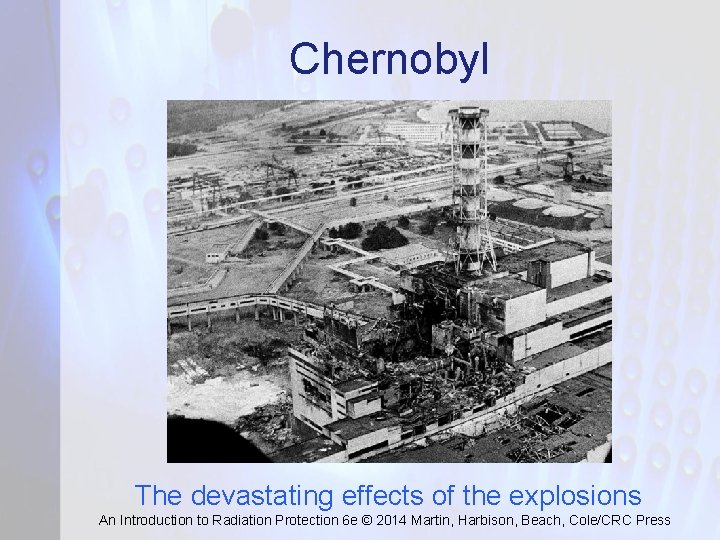 Chernobyl

The devastating effects of the explosions

An Introduction to Radiation Protection 6e © 2014 Martin, Harbison, Beach, Cole/CRC Press